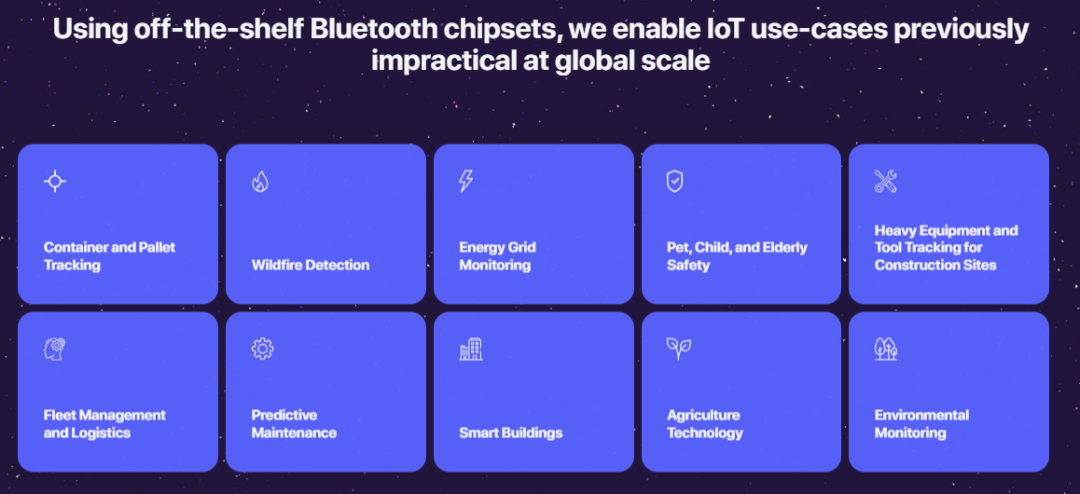 Using off-the-shelf Bluetooth chipsets, we enable IoT use-cases previously impractical at global scale

Container and Pallet Tracking

Wildfire Detection

Energy Grid Monitoring

Pet, Child, and Elderly Safety

Heavy Equipment and Tool Tracking for Construction Sites

Fleet Management and Logistics

Predictive Maintenance

Smart Buildings

Agriculture Technology

Environmental Monitoring